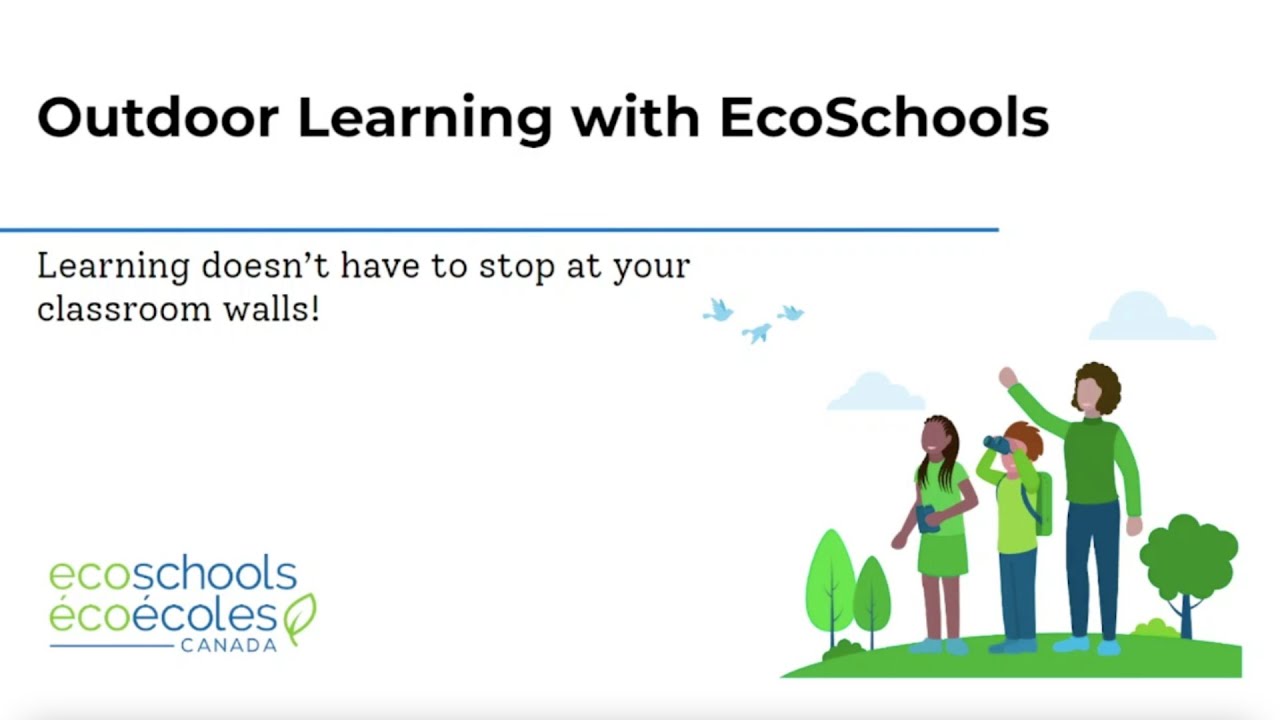 Outdoor Learning with EcoSchools

Learning doesn't have to stop at your classroom walls!

ecoschools
écoécoles
CANADA